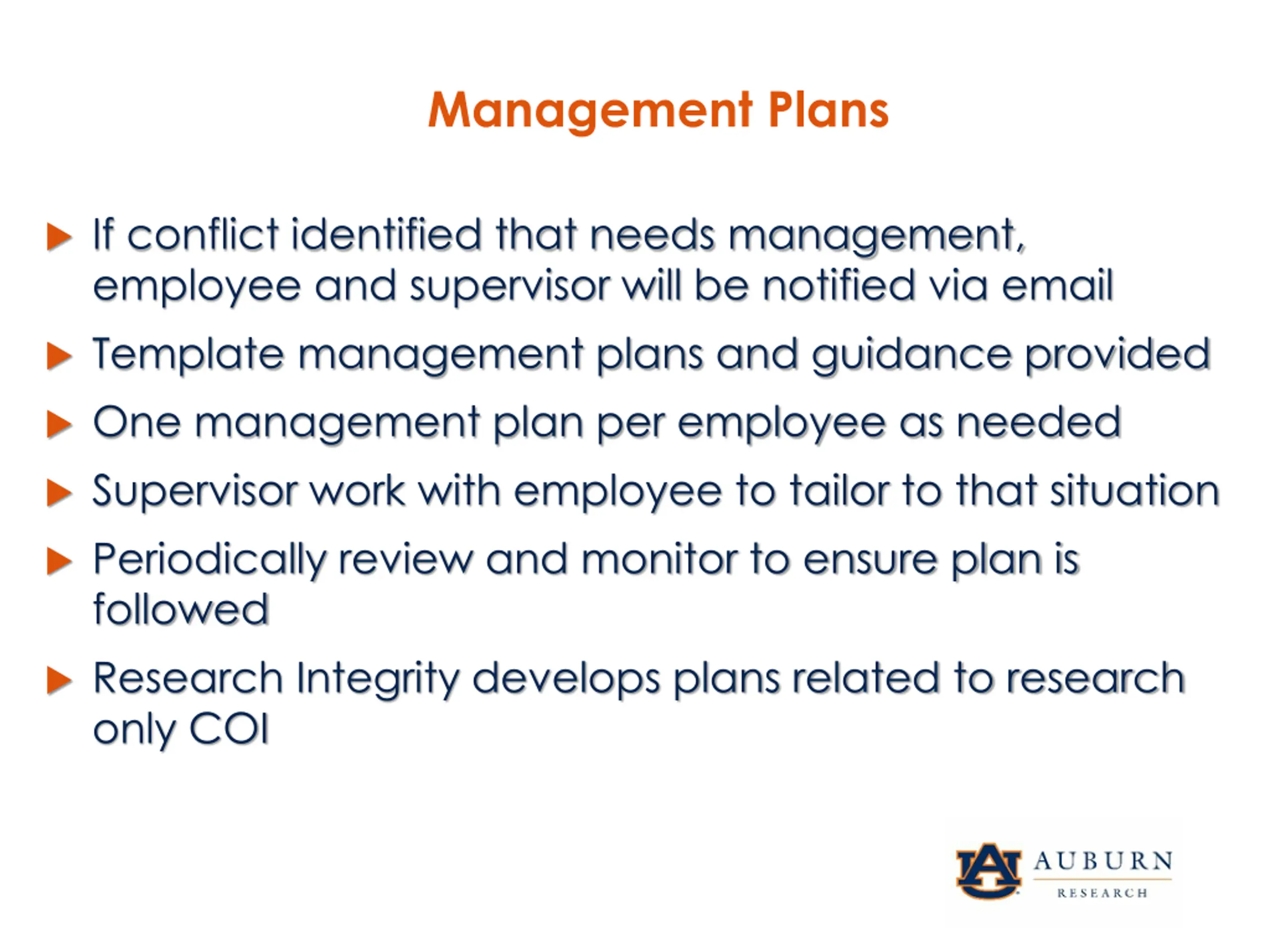 Management Plans

▶ If conflict identified that needs management, employee and supervisor will be notified via email

▶ Template management plans and guidance provided

▶ One management plan per employee as needed

▶ Supervisor work with employee to tailor to that situation

▶ Periodically review and monitor to ensure plan is followed

▶ Research Integrity develops plans related to research only COI

AU AUBURN RESEARCH